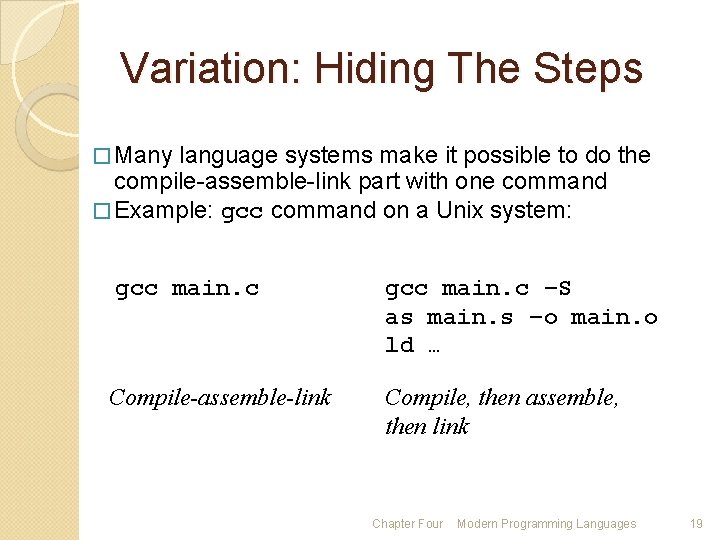 Variation: Hiding The Steps

□ Many language systems make it possible to do the compile-assemble-link part with one command

□ Example: gcc command on a Unix system:

gcc main.c

Compile-assemble-link

gcc main.c –S
as main.s –o main.o
ld …

Compile, then assemble, then link

Chapter Four Modern Programming Languages 19